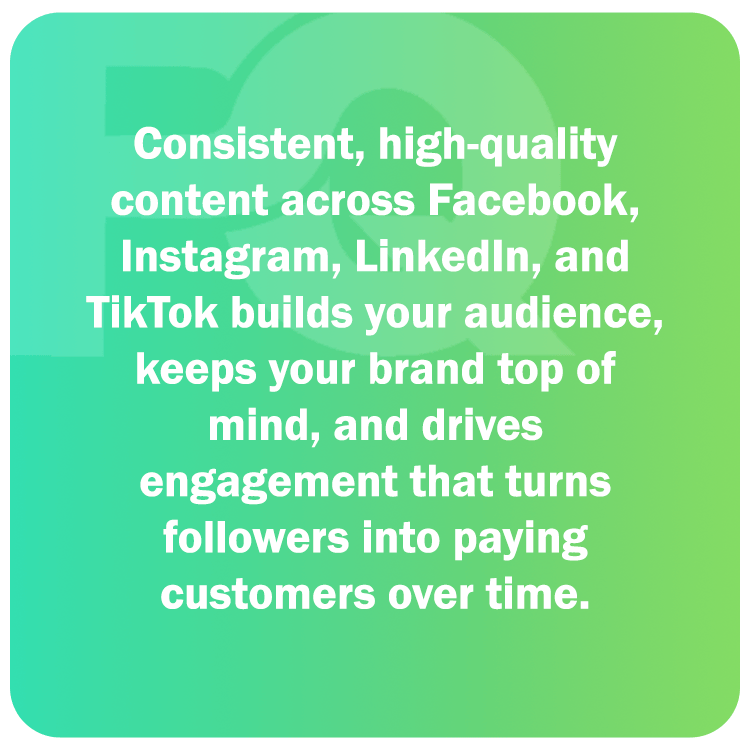 Consistent, high-quality content across Facebook, Instagram, LinkedIn, and TikTok builds your audience, keeps your brand top of mind, and drives engagement that turns followers into paying customers over time.